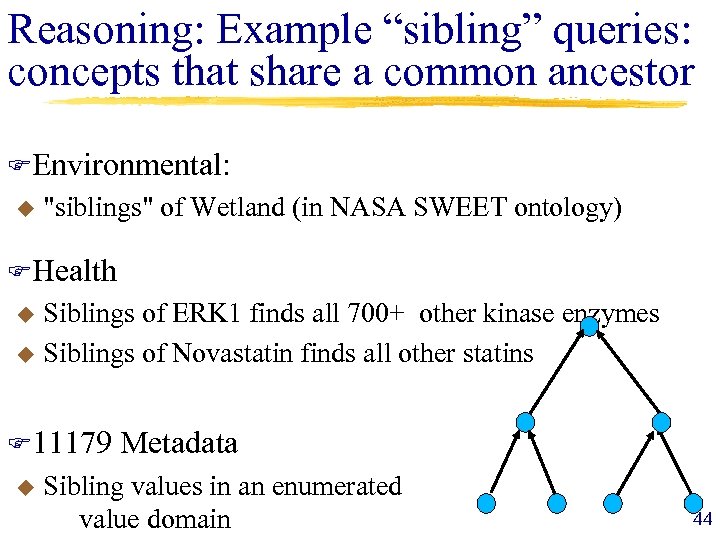 Reasoning: Example “sibling” queries: concepts that share a common ancestor

Environmental:

"siblings" of Wetland (in NASA SWEET ontology)

Health

Siblings of ERK1 finds all 700+ other kinase enzymes

Siblings of Novastatin finds all other statins

11179 Metadata

Sibling values in an enumerated value domain

44